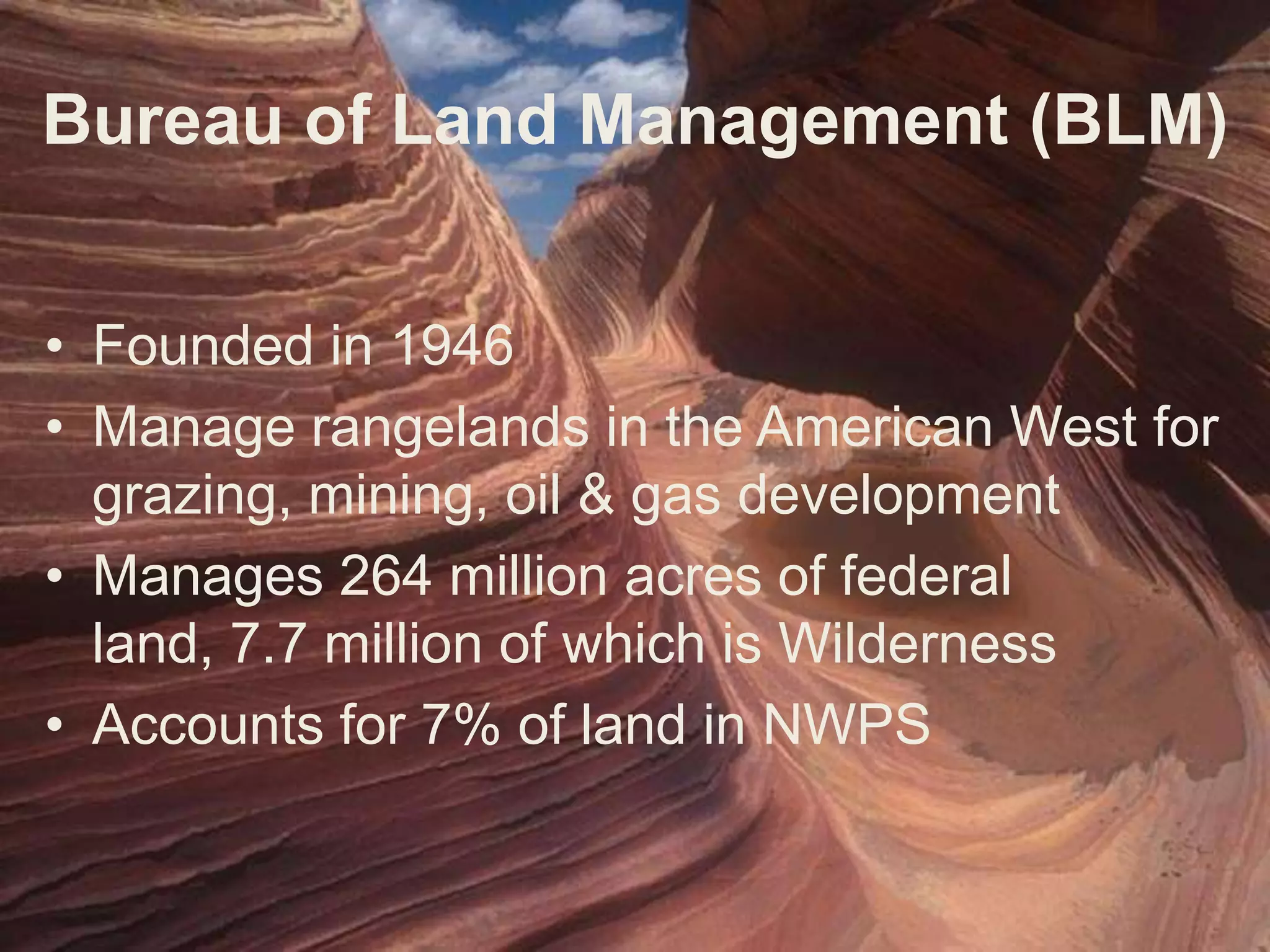 Bureau of Land Management (BLM)

• Founded in 1946
• Manage rangelands in the American West for grazing, mining, oil & gas development
• Manages 264 million acres of federal land, 7.7 million of which is Wilderness
• Accounts for 7% of land in NWPS